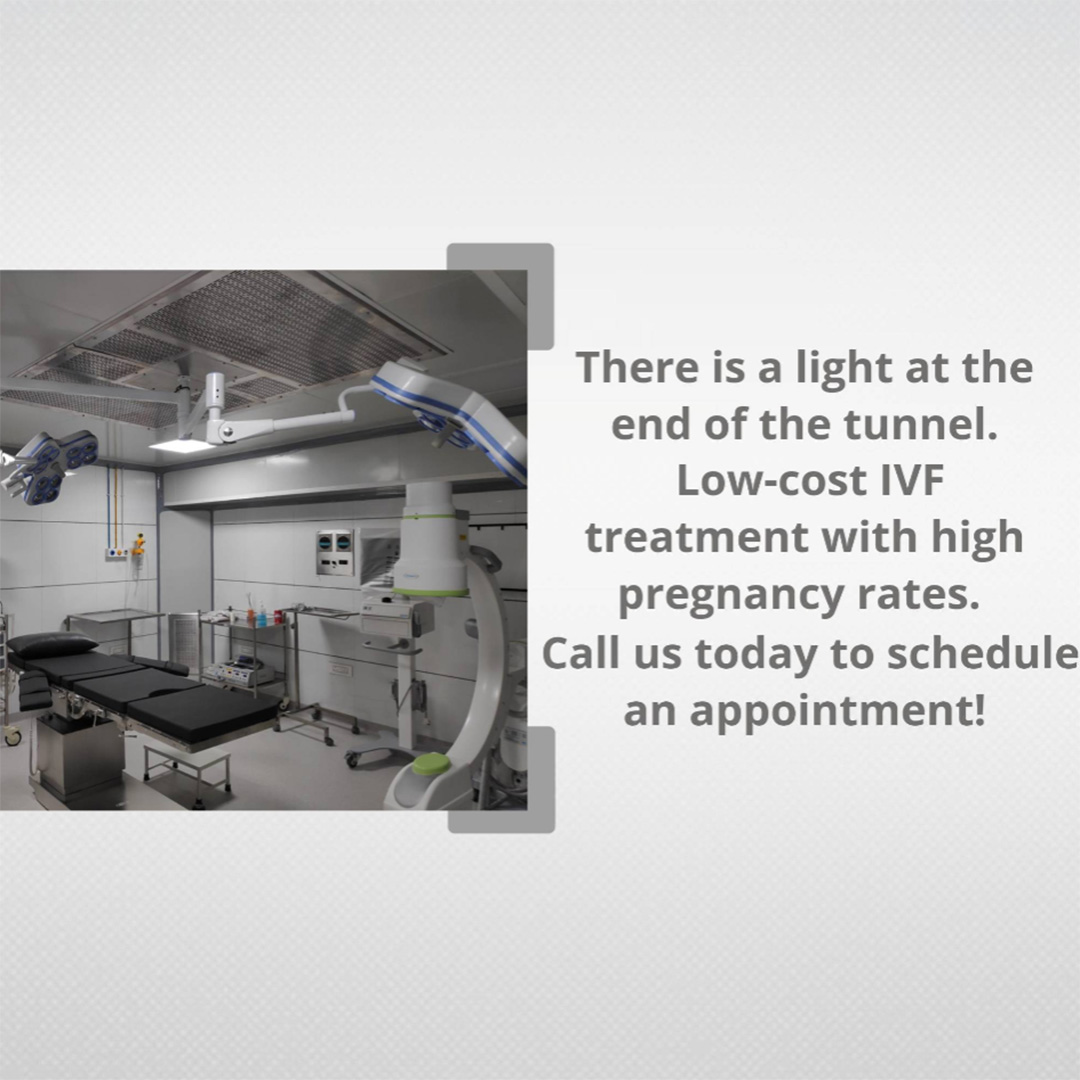 There is a light at the end of the tunnel. Low-cost IVF treatment with high pregnancy rates. Call us today to schedule an appointment!